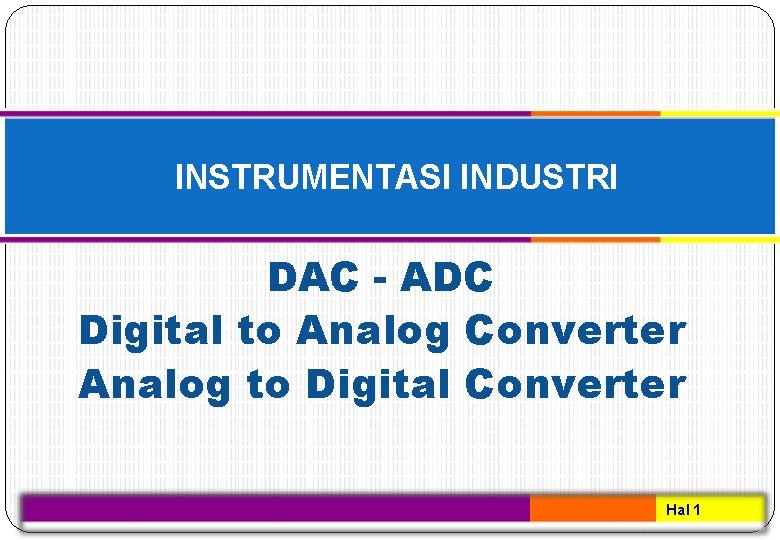 INSTRUMENTASI INDUSTRI

DAC - ADC
Digital to Analog Converter
Analog to Digital Converter

Hal 1